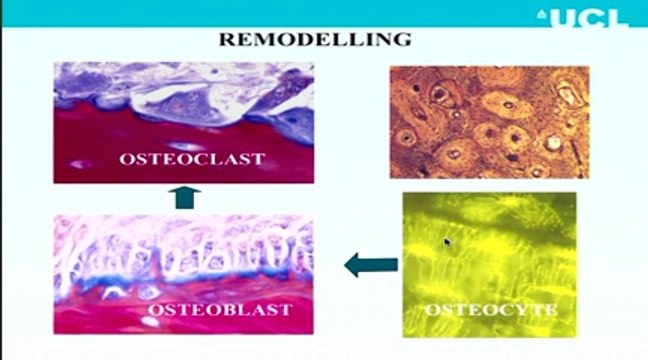 UCL

REMODELLING

OSTEOCLAST

OSTEOBLAST

OSTEOCYTE